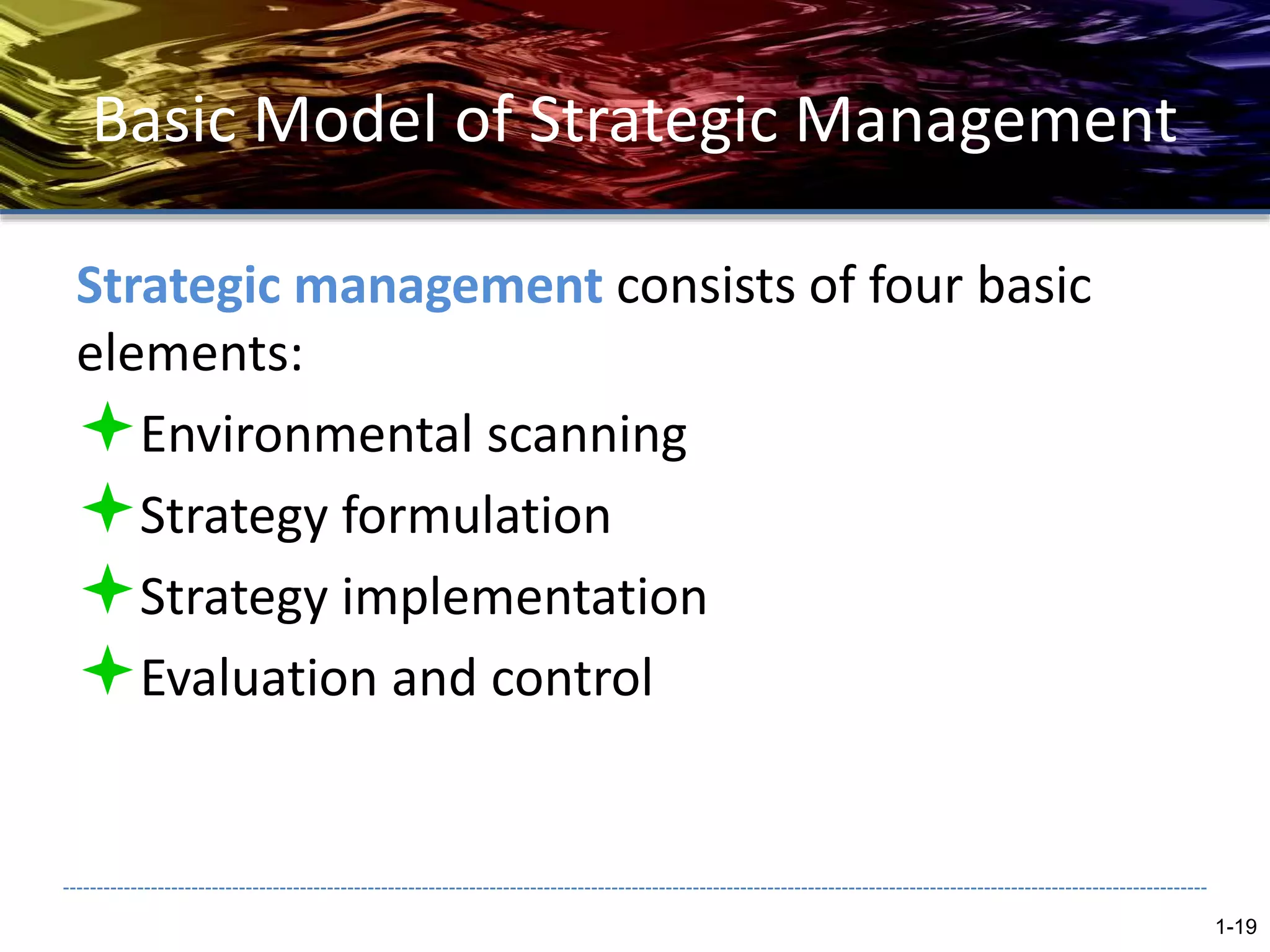 Basic Model of Strategic Management

Strategic management consists of four basic elements:

Environmental scanning
Strategy formulation
Strategy implementation
Evaluation and control

1-19